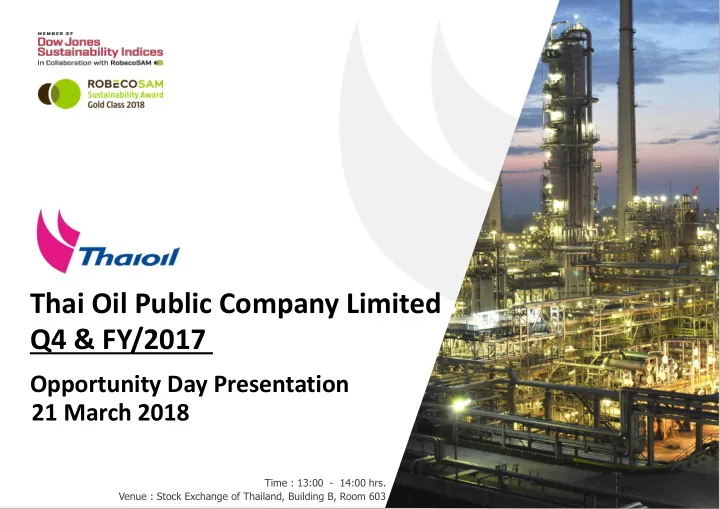 MEMBER OF
Dow Jones
Sustainability Indices
In Collaboration with RobecoSAM

ROBECOSAM
Sustainability Award
Gold Class 2018

Thaioil

Thai Oil Public Company Limited
Q4 & FY/2017

Opportunity Day Presentation
21 March 2018

Time : 13:00 - 14:00 hrs.
Venue : Stock Exchange of Thailand, Building B, Room 603